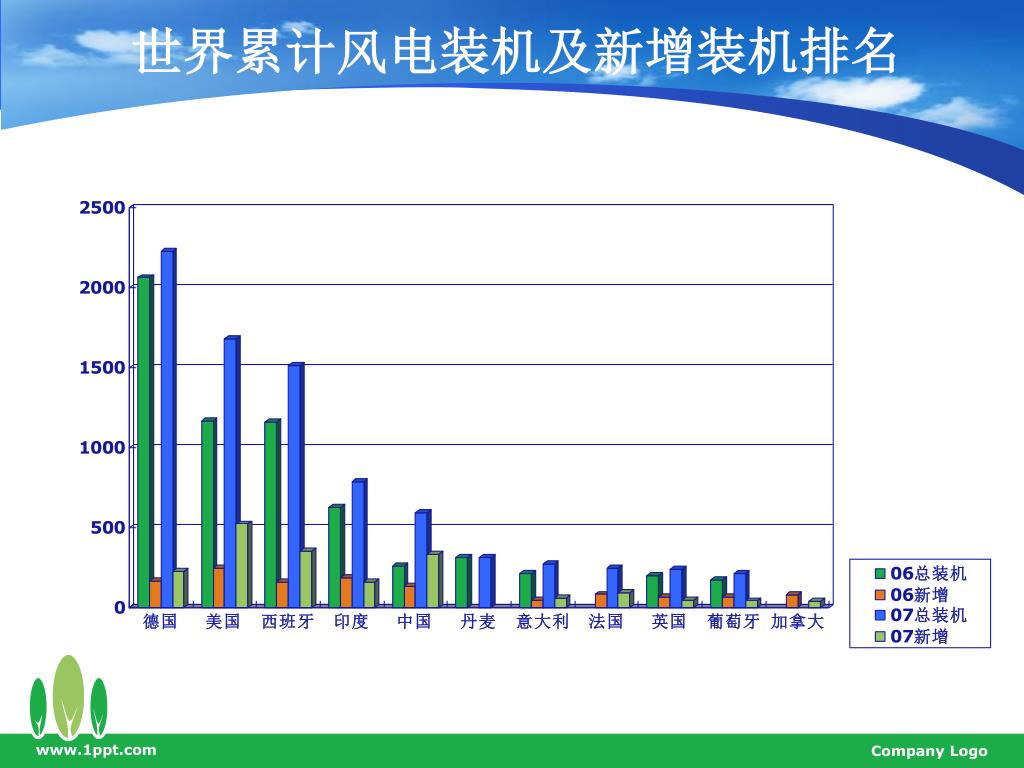 世界累计风电装机及新增装机排名

2500
2000
1500
1000
500
0

德国 美国 西班牙 印度 中国 丹麦 意大利 法国 英国 葡萄牙 加拿大

06总装机
06新增
07总装机
07新增

www.1ppt.com

Company Logo